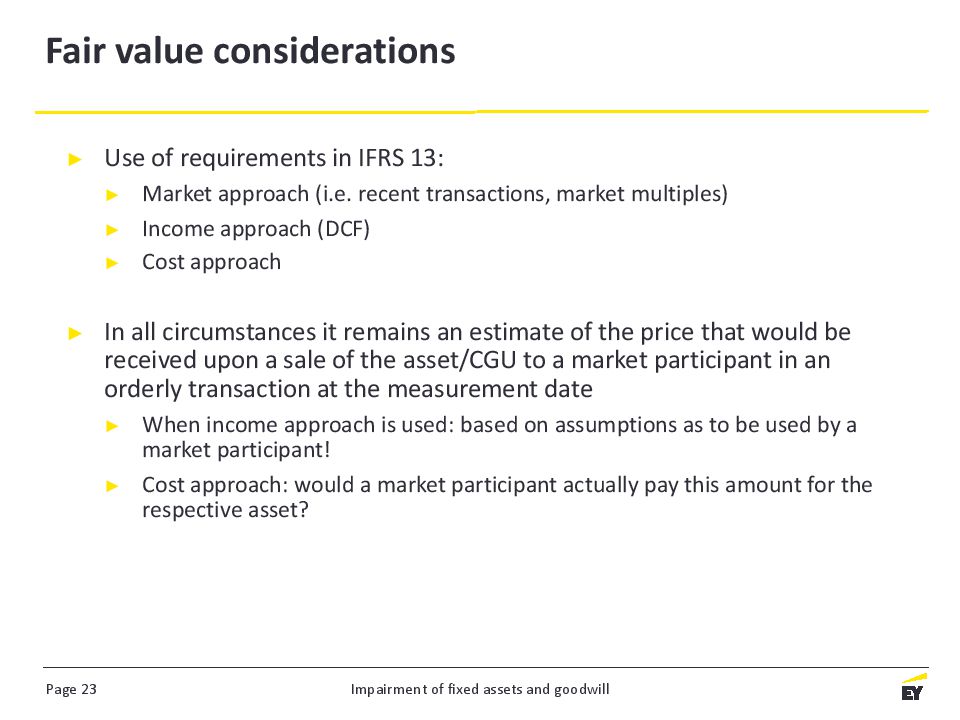 Fair value considerations

► Use of requirements in IFRS 13:
  ► Market approach (i.e. recent transactions, market multiples)
  ► Income approach (DCF)
  ► Cost approach

► In all circumstances it remains an estimate of the price that would be received upon a sale of the asset/CGU to a market participant in an orderly transaction at the measurement date
  ► When income approach is used: based on assumptions as to be used by a market participant!
  ► Cost approach: would a market participant actually pay this amount for the respective asset?

Page 23

Impairment of fixed assets and goodwill

EY